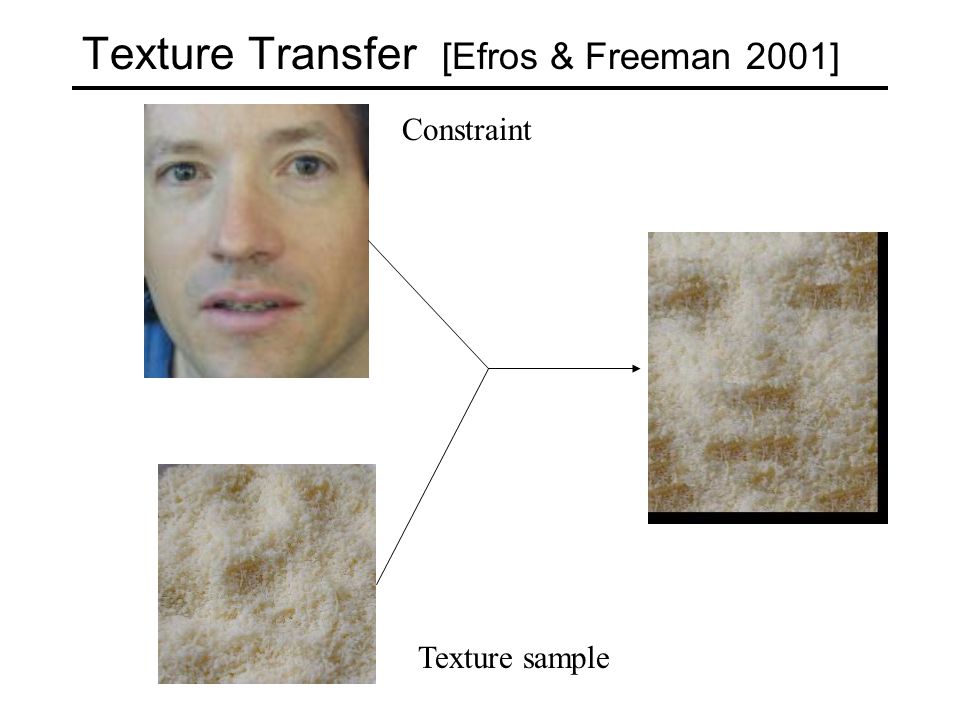 Texture Transfer [Efros & Freeman 2001]

Constraint

Texture sample